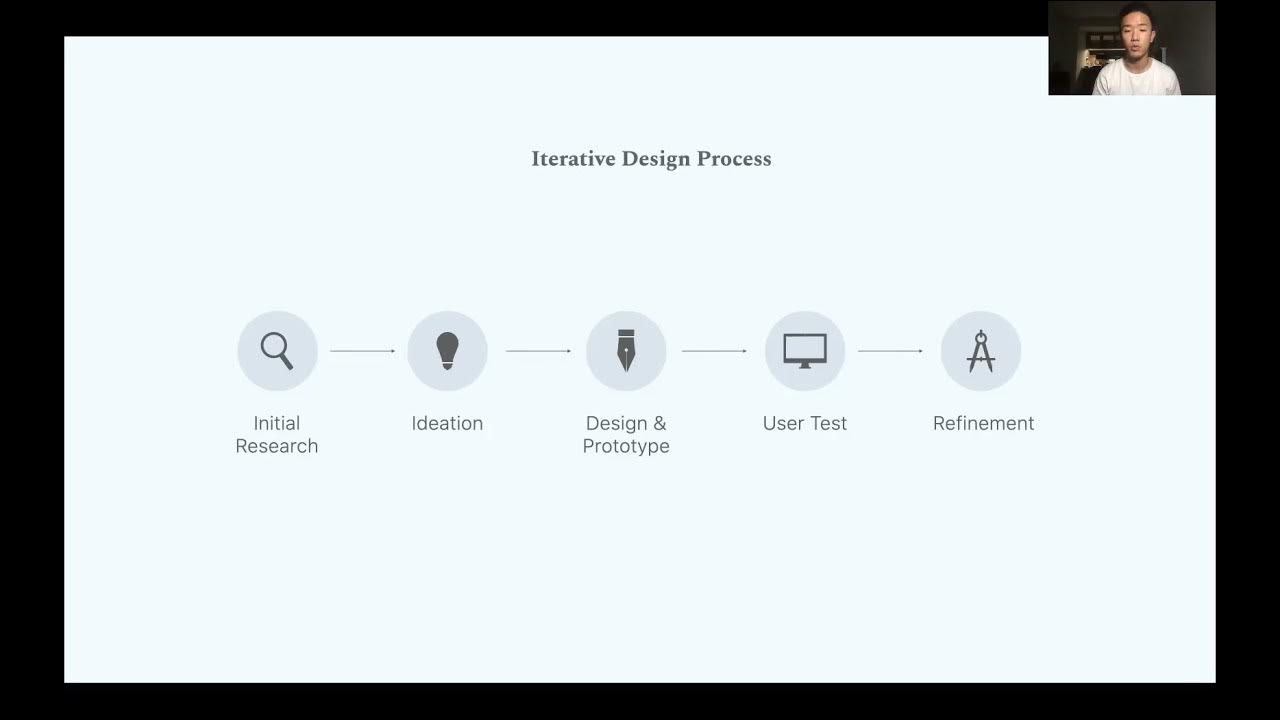 Iterative Design Process

Initial Research

Ideation

Design & Prototype

User Test

Refinement